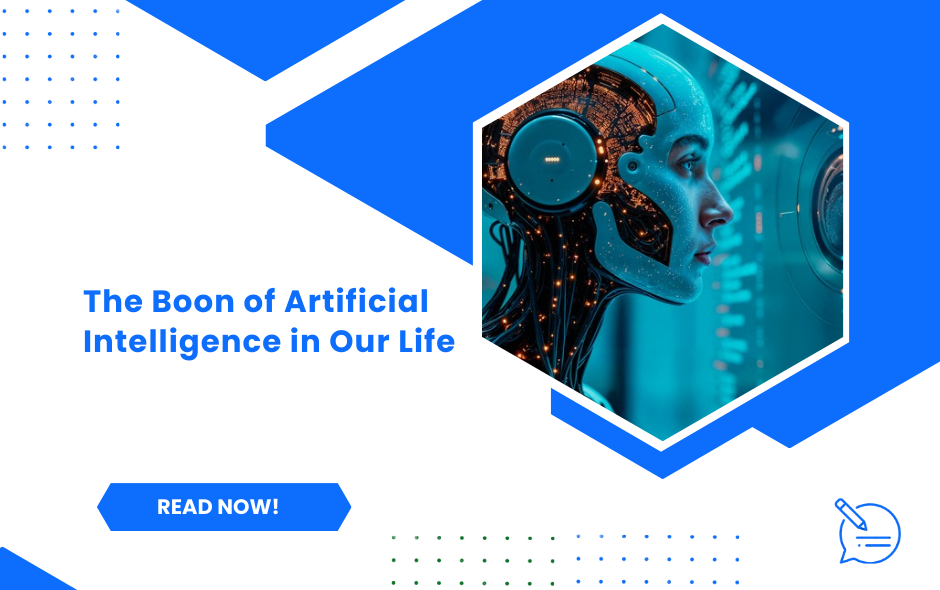 The Boon of Artificial Intelligence in Our Life

READ NOW!